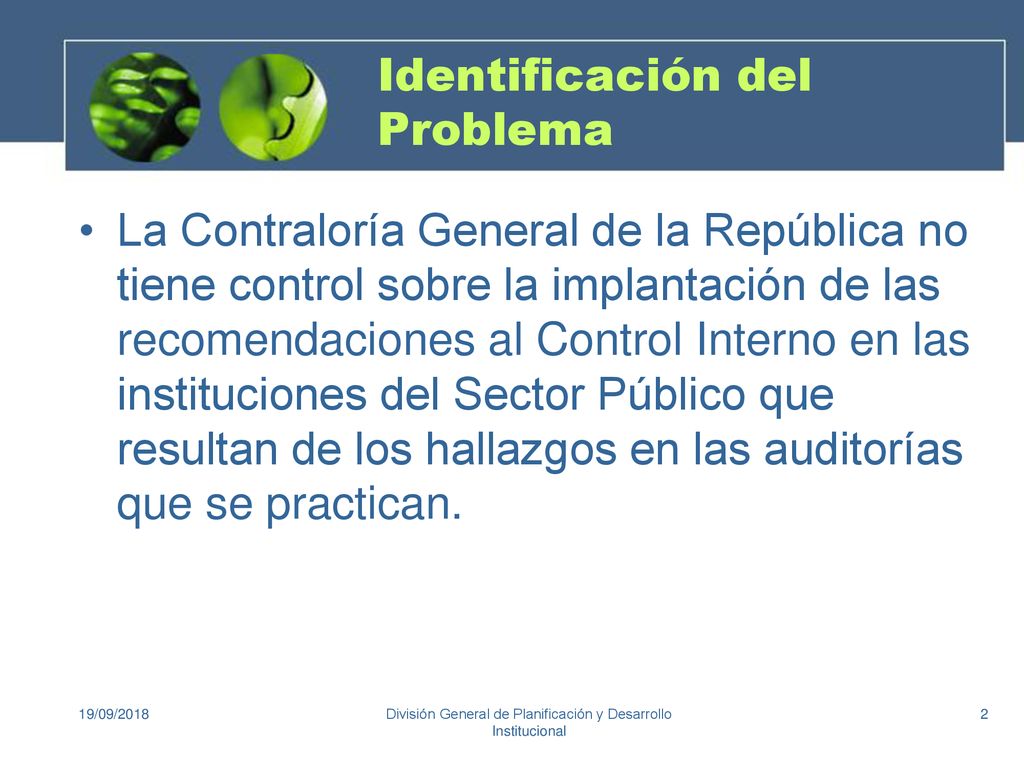 Identificación del Problema

• La Contraloría General de la República no tiene control sobre la implantación de las recomendaciones al Control Interno en las instituciones del Sector Público que resultan de los hallazgos en las auditorías que se practican.

19/09/2018

División General de Planificación y Desarrollo Institucional

2